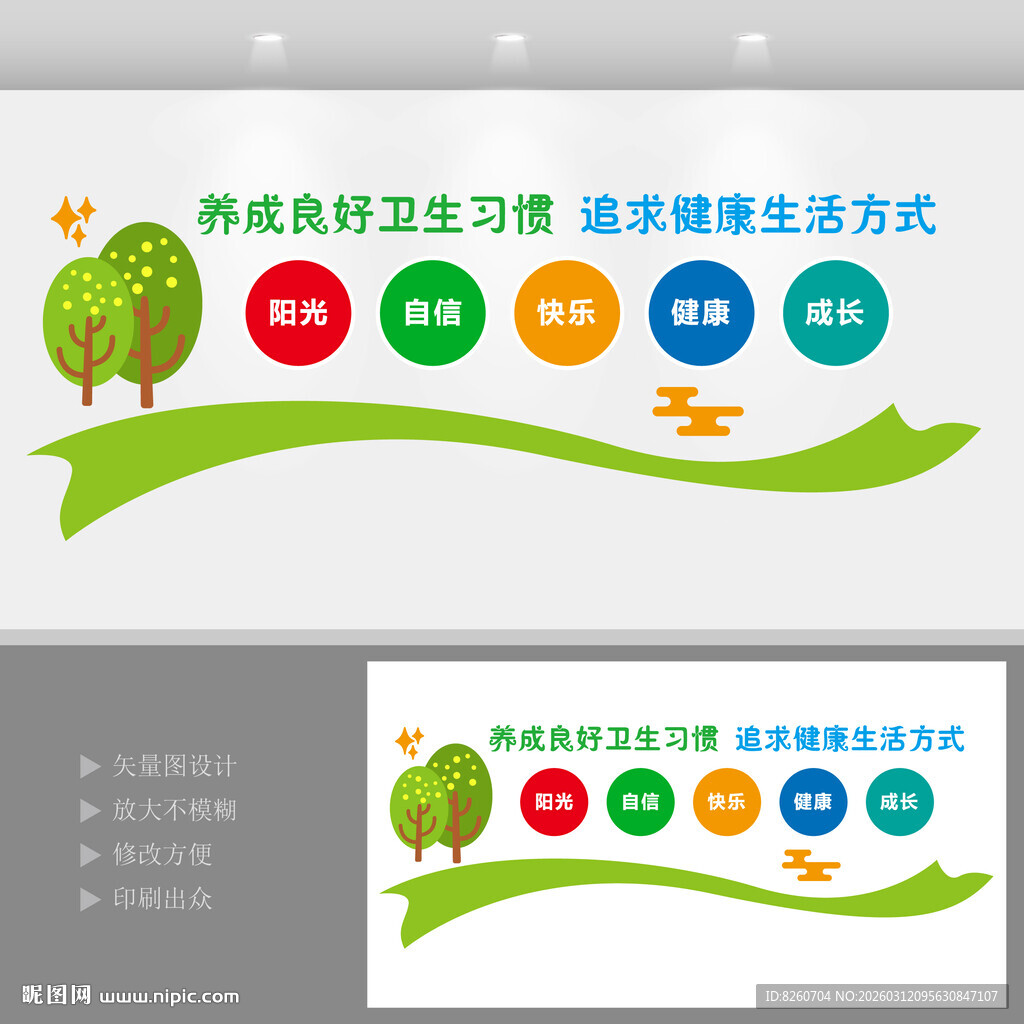 养成良好卫生习惯 追求健康生活方式

阳光 自信 快乐 健康 成长

矢量图设计
放大不模糊
修改方便
印刷出众

养成良好卫生习惯 追求健康生活方式

阳光 自信 快乐 健康 成长

昵图网 www.nipic.com

ID:8260704 NO:20260312095630847107